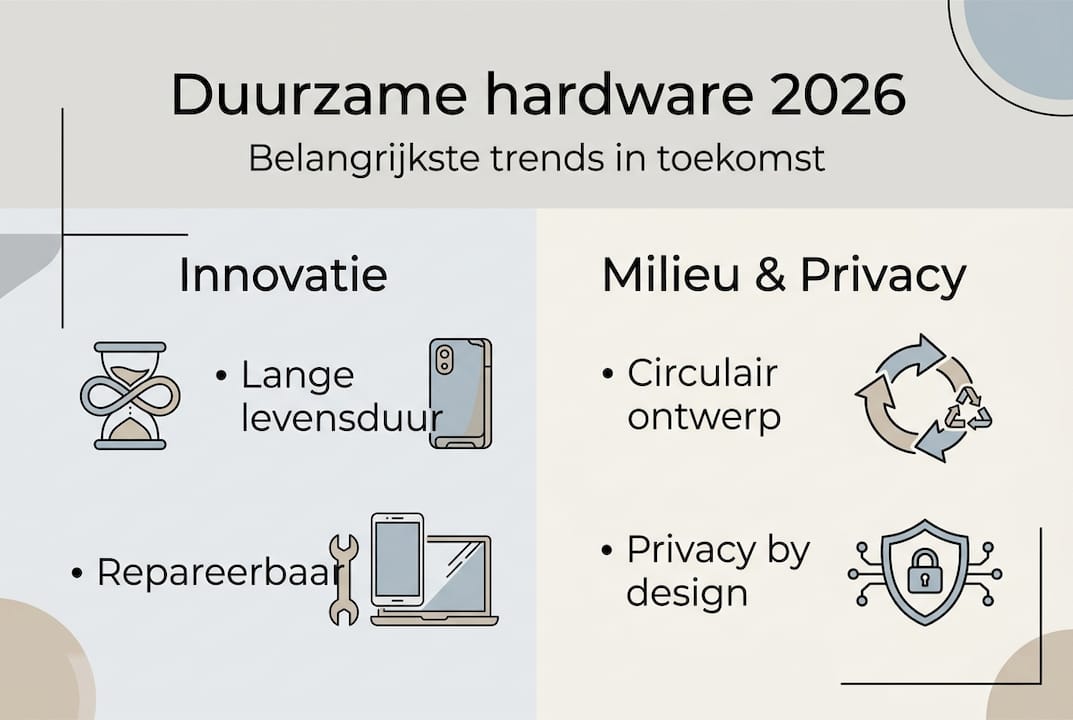 Duurzame hardware 2026

Belangrijkste trends in toekomst

Innovatie

• Lange levensduur

• Repareerbaar

Milieu & Privacy

• Circulair ontwerp

• Privacy by design